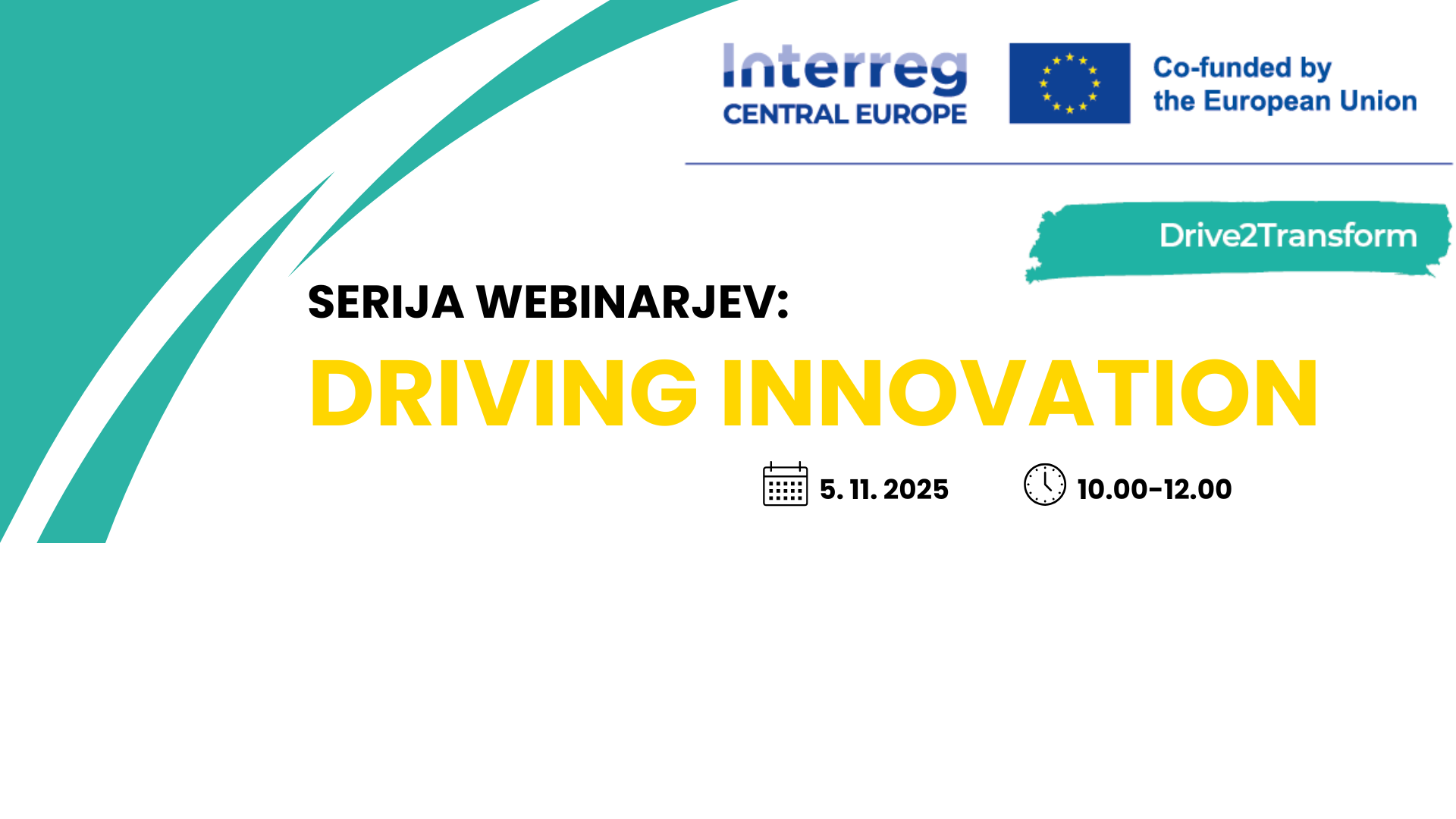 Interreg
CENTRAL EUROPE

Co-funded by
the European Union

Drive2Transform

SERIJA WEBINARJEV:

DRIVING INNOVATION

5. 11. 2025

10.00-12.00